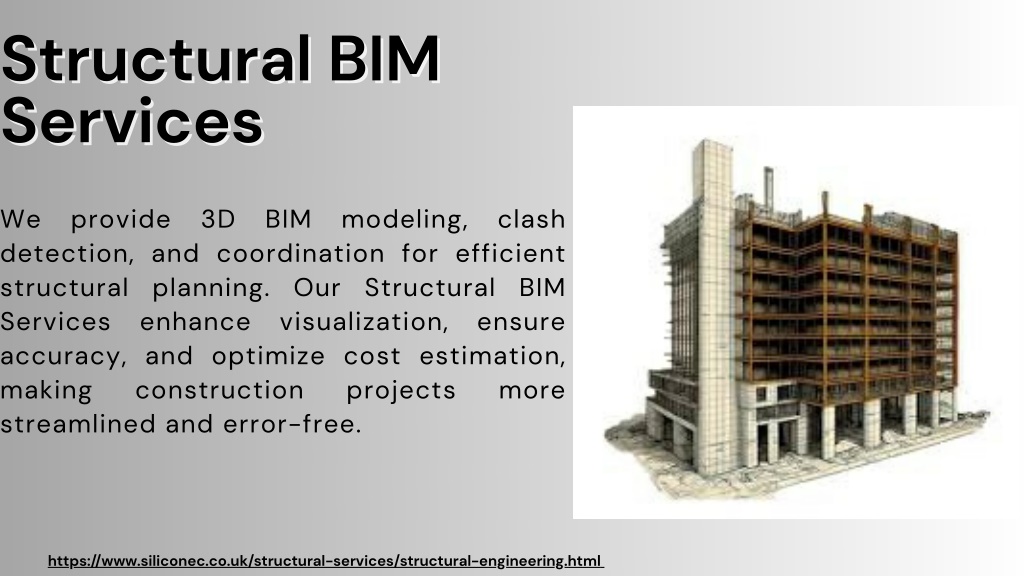 Structural BIM Services

We provide 3D BIM modeling, clash detection, and coordination for efficient structural planning. Our Structural BIM Services enhance visualization, ensure accuracy, and optimize cost estimation, making construction projects more streamlined and error-free.

https://www.siliconec.co.uk/structural-services/structural-engineering.html